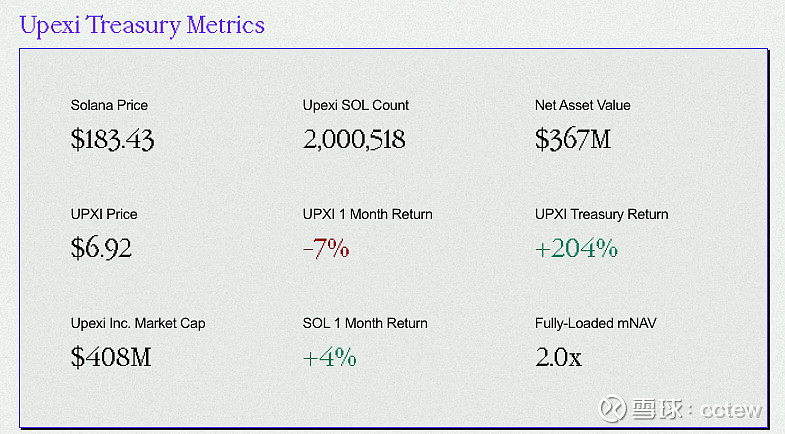 Upexi Treasury Metrics

Solana Price
$183.43

Upexi SOL Count
2,000,518

Net Asset Value
$367M

UPXI Price
$6.92

UPXI 1 Month Return
-7%

UPXI Treasury Return
+204%

Upexi Inc. Market Cap
$408M

SOL 1 Month Return
+4%

Fully-Loaded mNAV
2.0x

雪球：cctew